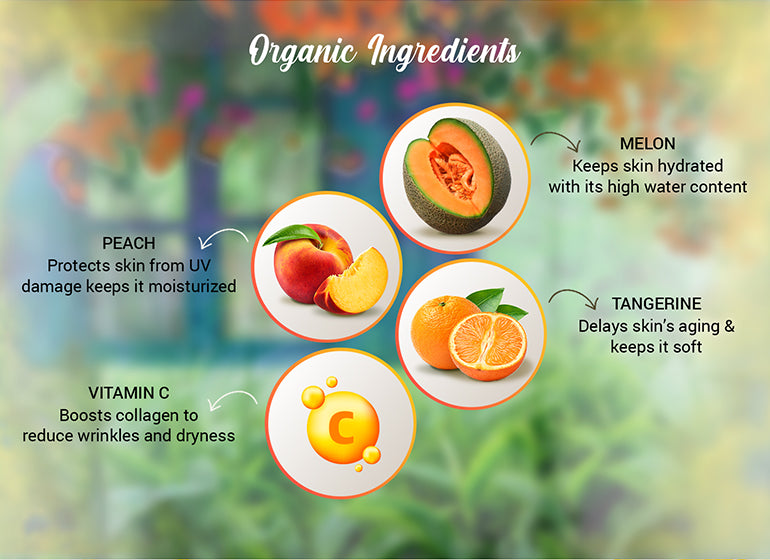 Organic Ingredients

MELON
Keeps skin hydrated with its high water content

PEACH
Protects skin from UV damage keeps it moisturized

TANGERINE
Delays skin's aging & keeps it soft

VITAMIN C
Boosts collagen to reduce wrinkles and dryness

C